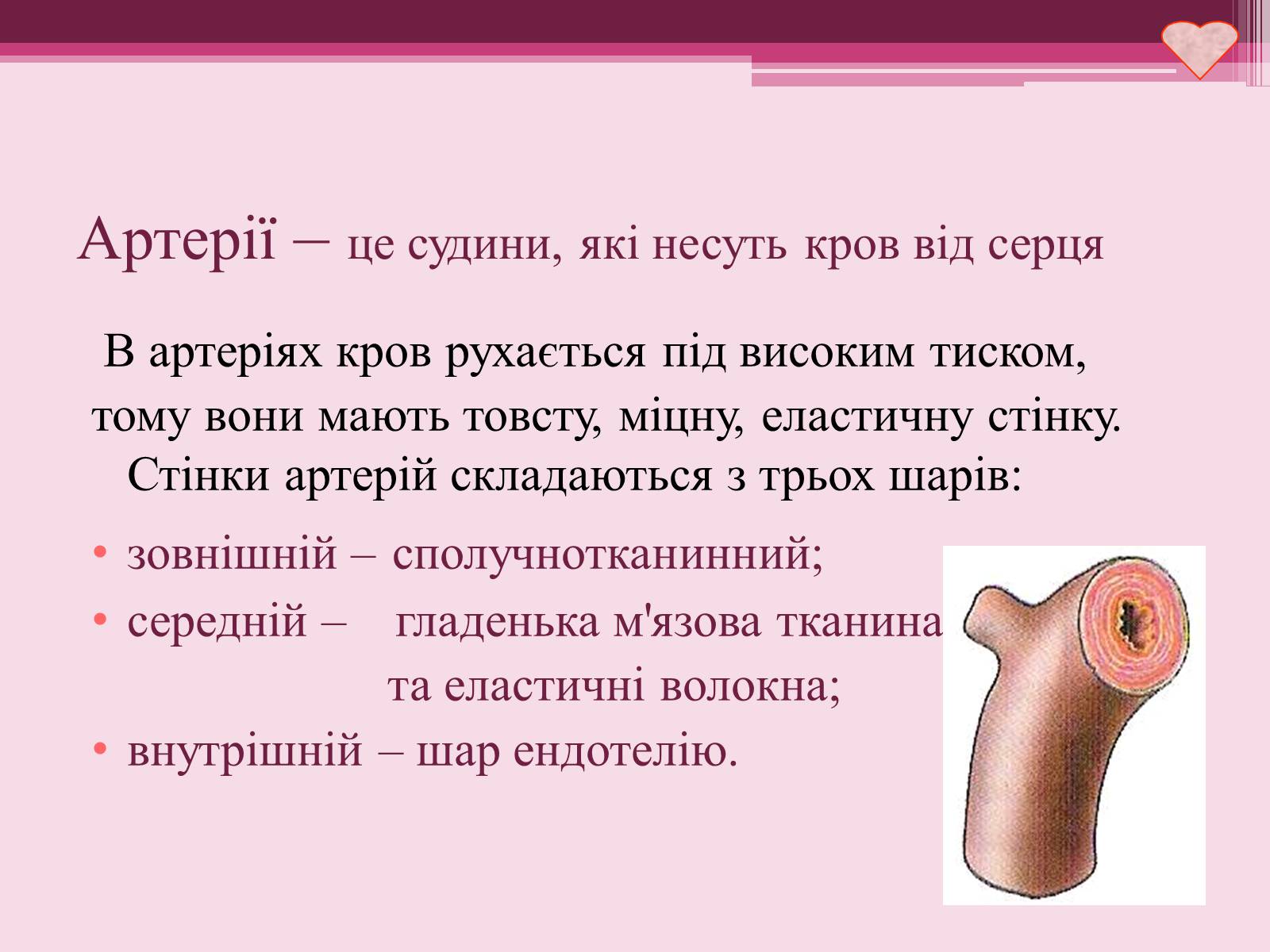 Артерії – це судини, які несуть кров від серця

В артеріях кров рухається під високим тиском, тому вони мають товсту, міцну, еластичну стінку. Стінки артерій складаються з трьох шарів:

• зовнішній – сполучнотканинний;
• середній – гладенька м'язова тканина та еластичні волокна;
• внутрішній – шар ендотелію.